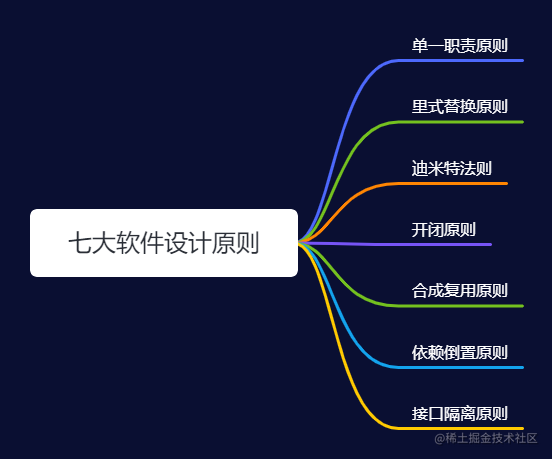 七大软件设计原则

单一职责原则

里式替换原则

迪米特法则

开闭原则

合成复用原则

依赖倒置原则

接口隔离原则

@稀土掘金技术社区